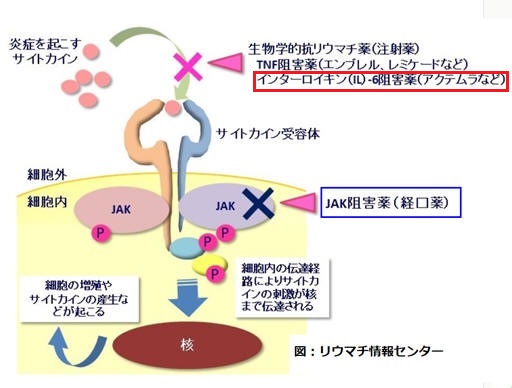 炎症を起こすサイトカイン

生物学的抗リウマチ薬(注射薬)
TNF阻害薬(エンブレル、レミケードなど)
インターロイキン(IL)-6阻害薬(アクテムラなど)

サイトカイン受容体

細胞外

細胞内

JAK

JAK

JAK阻害薬(経口薬)

P

P

P

P

細胞内の伝達経路によりサイトカインの刺激が核まで伝達される

細胞の増殖やサイトカインの産生などが起こる

核

図：リウマチ情報センター